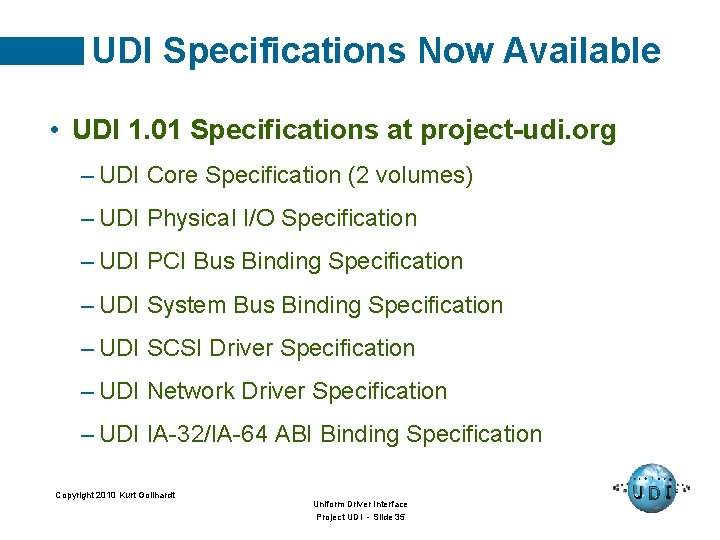 UDI Specifications Now Available

• UDI 1.01 Specifications at project-udi.org

– UDI Core Specification (2 volumes)

– UDI Physical I/O Specification

– UDI PCI Bus Binding Specification

– UDI System Bus Binding Specification

– UDI SCSI Driver Specification

– UDI Network Driver Specification

– UDI IA-32/IA-64 ABI Binding Specification

Copyright 2010 Kurt Gollhardt

Uniform Driver Interface
Project UDI - Slide 35

UDI